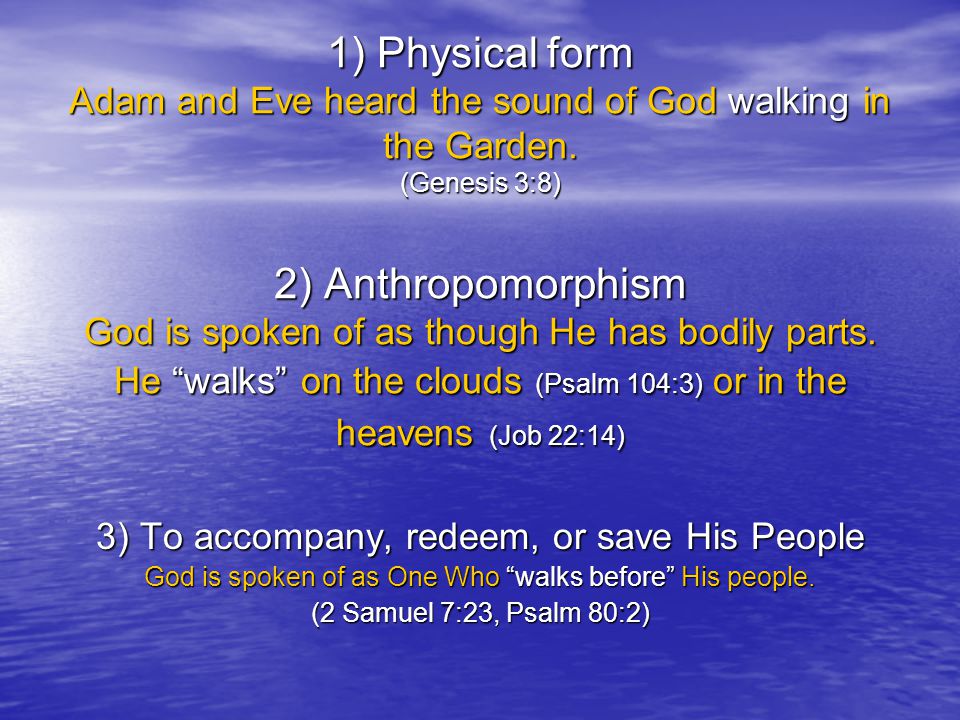 1) Physical form
Adam and Eve heard the sound of God walking in the Garden.
(Genesis 3:8)

2) Anthropomorphism
God is spoken of as though He has bodily parts. He “walks” on the clouds (Psalm 104:3) or in the heavens (Job 22:14)

3) To accompany, redeem, or save His People
God is spoken of as One Who “walks before” His people.
(2 Samuel 7:23, Psalm 80:2)